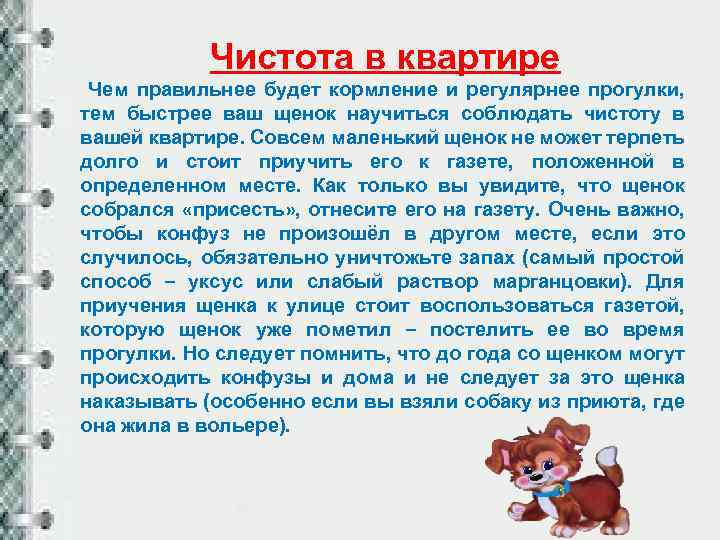 Чистота в квартире

Чем правильнее будет кормление и регулярнее прогулки, тем быстрее ваш щенок научиться соблюдать чистоту в вашей квартире. Совсем маленький щенок не может терпеть долго и стоит приучить его к газете, положенной в определенном месте. Как только вы увидите, что щенок собрался «присесть», отнесите его на газету. Очень важно, чтобы конфуз не произошёл в другом месте, если это случилось, обязательно уничтожьте запах (самый простой способ – уксус или слабый раствор марганцовки). Для приучения щенка к улице стоит воспользоваться газетой, которую щенок уже пометил – постелить ее во время прогулки. Но следует помнить, что до года со щенком могут происходить конфузы и дома и не следует за это щенка наказывать (особенно если вы взяли собаку из приюта, где она жила в вольере).